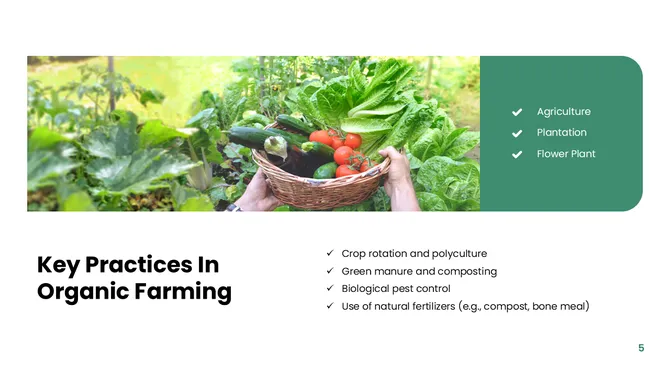 ✔ Agriculture
✔ Plantation
✔ Flower Plant

Key Practices In Organic Farming

✓ Crop rotation and polyculture
✓ Green manure and composting
✓ Biological pest control
✓ Use of natural fertilizers (e.g., compost, bone meal)

5